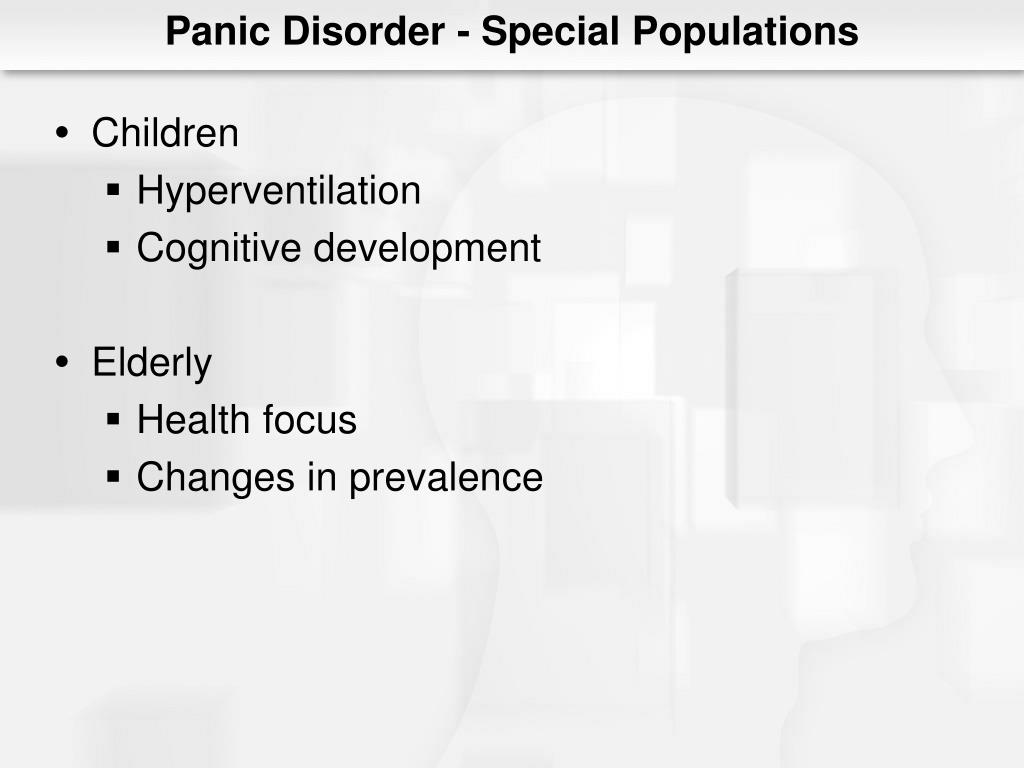 Panic Disorder - Special Populations

• Children
 ▪ Hyperventilation
 ▪ Cognitive development

• Elderly
 ▪ Health focus
 ▪ Changes in prevalence